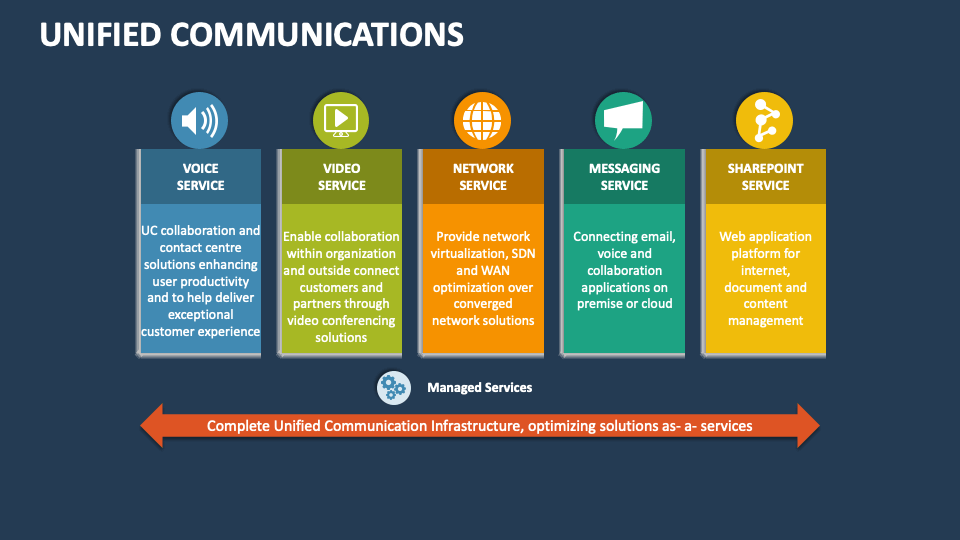 UNIFIED COMMUNICATIONS

VOICE SERVICE

UC collaboration and contact centre solutions enhancing user productivity and to help deliver exceptional customer experience

VIDEO SERVICE

Enable collaboration within organization and outside connect customers and partners through video conferencing solutions

NETWORK SERVICE

Provide network virtualization, SDN and WAN optimization over converged network solutions

MESSAGING SERVICE

Connecting email, voice and collaboration applications on premise or cloud

SHAREPOINT SERVICE

Web application platform for internet, document and content management

Managed Services

Complete Unified Communication Infrastructure, optimizing solutions as- a- services